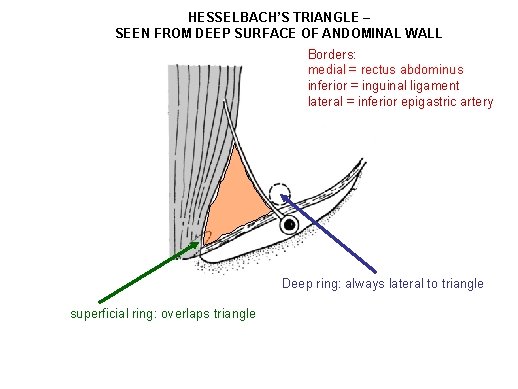 HESSELBACH'S TRIANGLE –
SEEN FROM DEEP SURFACE OF ANDOMINAL WALL

Borders:
medial = rectus abdominus
inferior = inguinal ligament
lateral = inferior epigastric artery

Deep ring: always lateral to triangle

superficial ring: overlaps triangle